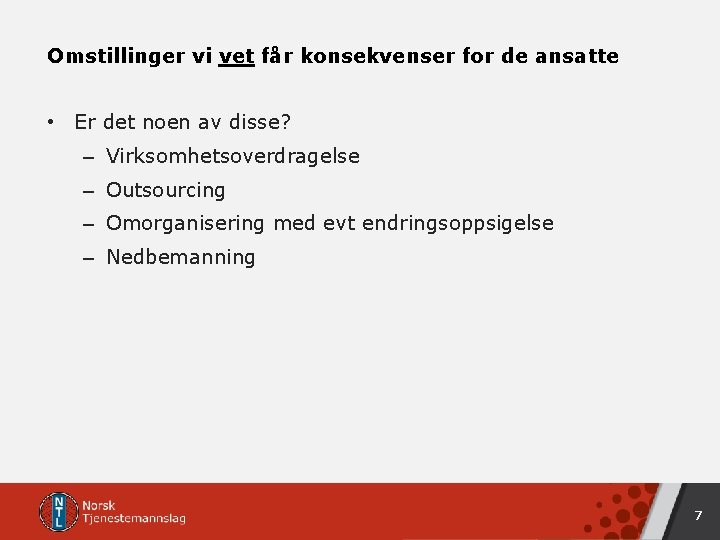 Omstillinger vi vet får konsekvenser for de ansatte

• Er det noen av disse?
– Virksomhetsoverdragelse
– Outsourcing
– Omorganisering med evt endringsoppsigelse
– Nedbemanning

NTL
Norsk Tjenestemannslag

7